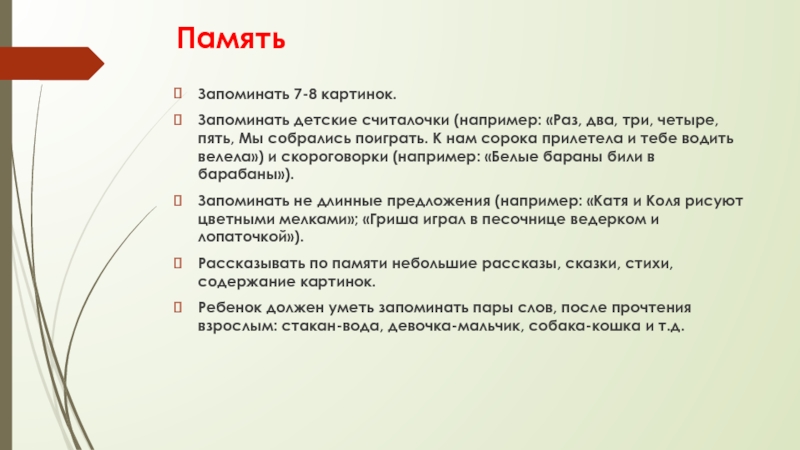 Память

Запоминать 7-8 картинок.

Запоминать детские считалочки (например: «Раз, два, три, четыре, пять, Мы собрались поиграть. К нам сорока прилетела и тебе водить велела») и скороговорки (например: «Белые бараны били в барабаны»).

Запоминать не длинные предложения (например: «Катя и Коля рисуют цветными мелками»; «Гриша играл в песочнице ведерком и лопаточкой»).

Рассказывать по памяти небольшие рассказы, сказки, стихи, содержание картинок.

Ребенок должен уметь запоминать пары слов, после прочтения взрослым: стакан-вода, девочка-мальчик, собака-кошка и т.д.